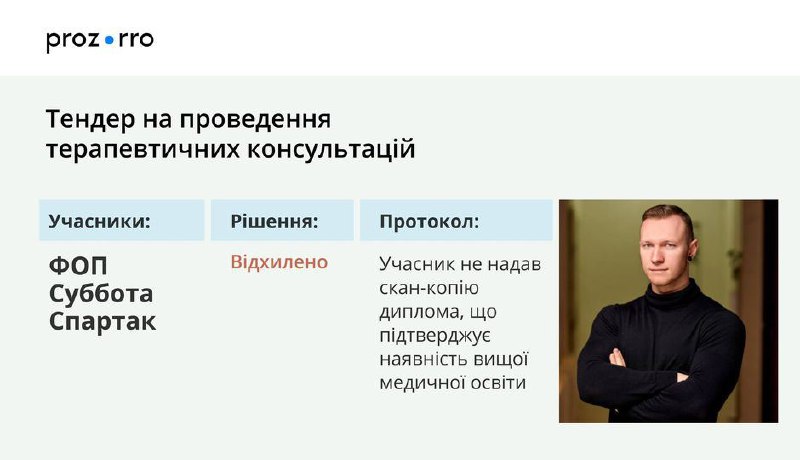 proz•rro

Тендер на проведення терапевтичних консультацій

| Учасники: | Рішення: | Протокол: |
|---|---|---|
| ФОП Суббота Спартак | Відхилено | Учасник не надав скан-копію диплома, що підтверджує наявність вищої медичної освіти |